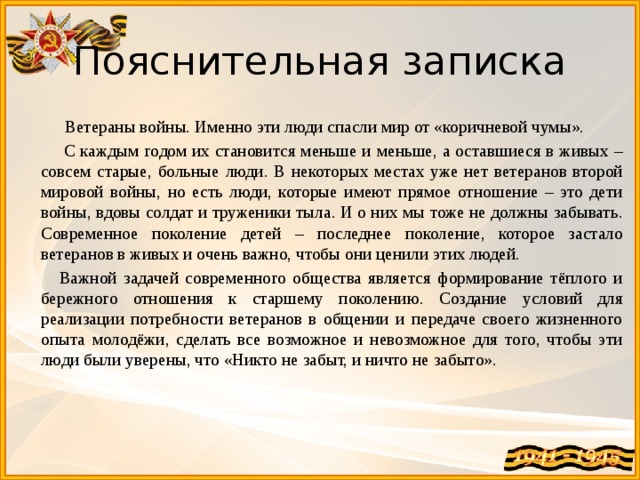 Пояснительная записка

Ветераны войны. Именно эти люди спасли мир от «коричневой чумы».

С каждым годом их становится меньше и меньше, а оставшиеся в живых – совсем старые, больные люди. В некоторых местах уже нет ветеранов второй мировой войны, но есть люди, которые имеют прямое отношение – это дети войны, вдовы солдат и труженики тыла. И о них мы тоже не должны забывать. Современное поколение детей – последнее поколение, которое застало ветеранов в живых и очень важно, чтобы они ценили этих людей.

Важной задачей современного общества является формирование тёплого и бережного отношения к старшему поколению. Создание условий для реализации потребности ветеранов в общении и передаче своего жизненного опыта молодёжи, сделать все возможное и невозможное для того, чтобы эти люди были уверены, что «Никто не забыт, и ничто не забыто».

1941 - 1945